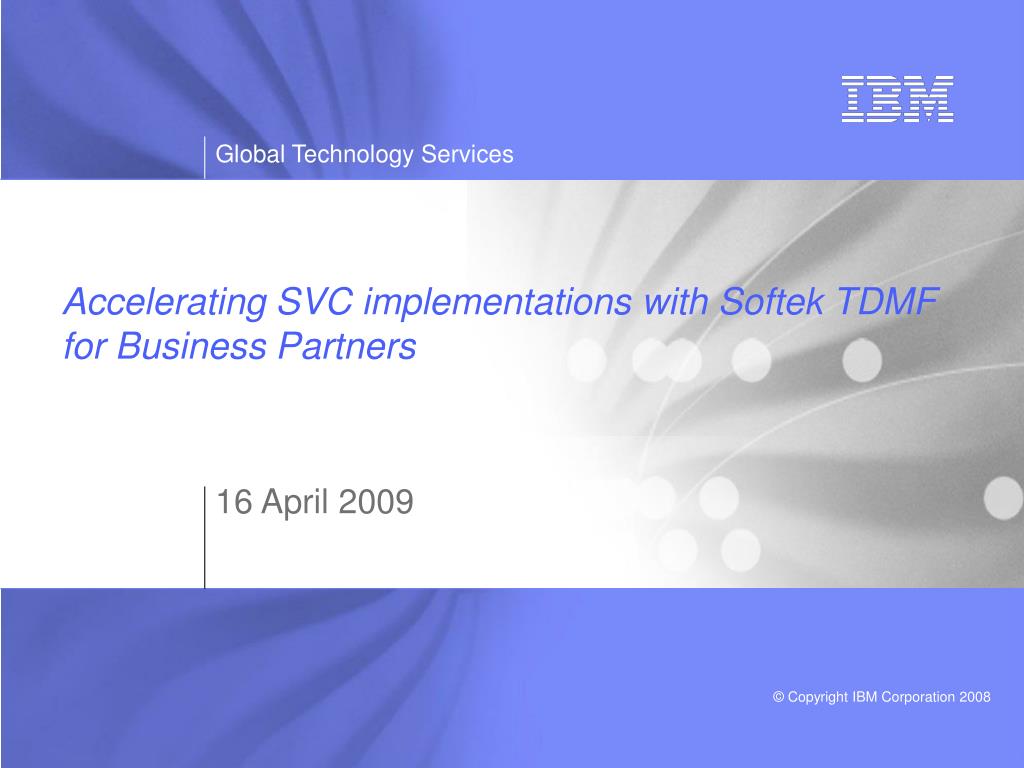 IBM

Global Technology Services

Accelerating SVC implementations with Softek TDMF for Business Partners

16 April 2009

© Copyright IBM Corporation 2008